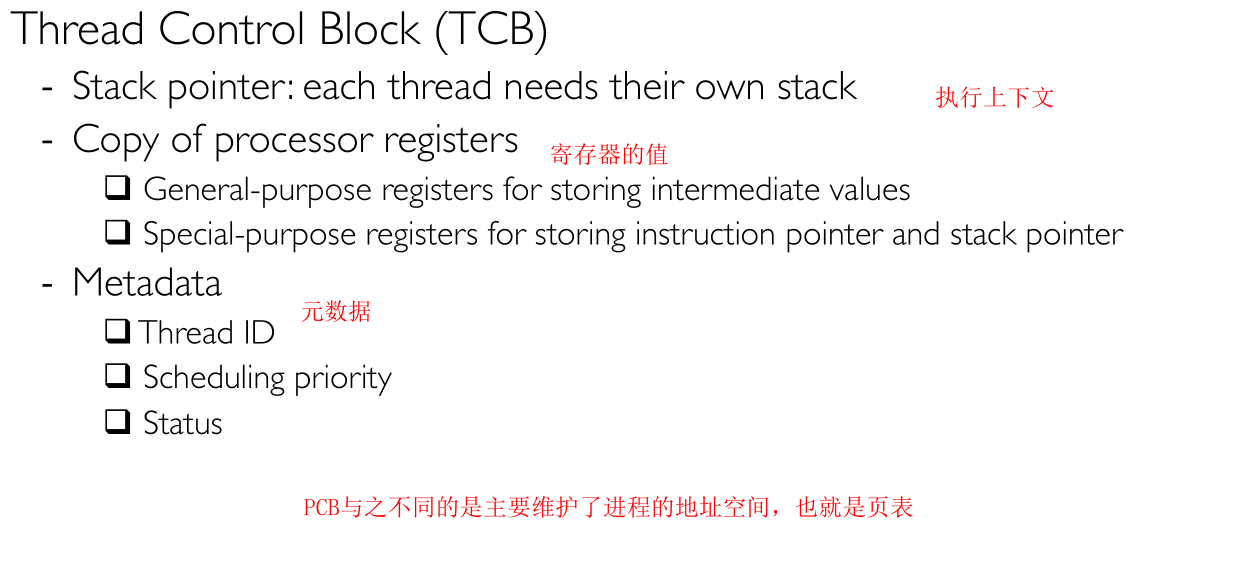 Thread Control Block (TCB)

- Stack pointer: each thread needs their own stack

执行上下文

- Copy of processor registers

寄存器的值

❑ General-purpose registers for storing intermediate values

❑ Special-purpose registers for storing instruction pointer and stack pointer

- Metadata

元数据

❑ Thread ID

❑ Scheduling priority

❑ Status

PCB与之不同的是主要维护了进程的地址空间，也就是页表